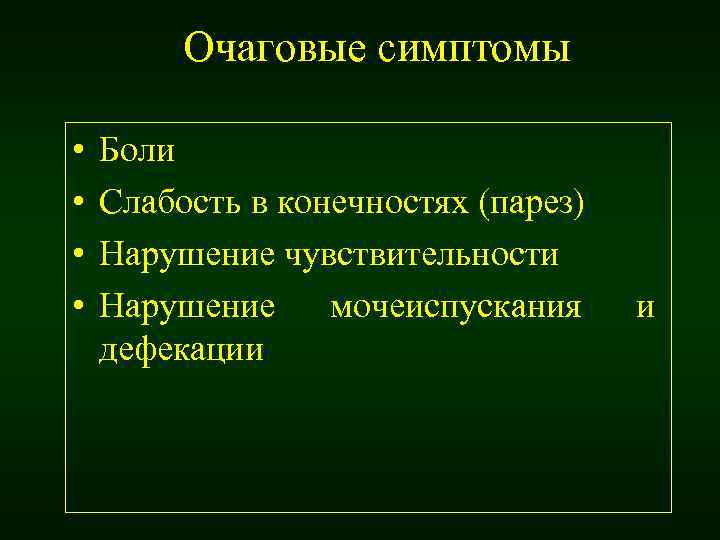 Очаговые симптомы

• Боли
• Слабость в конечностях (парез)
• Нарушение чувствительности
• Нарушение мочеиспускания и дефекации